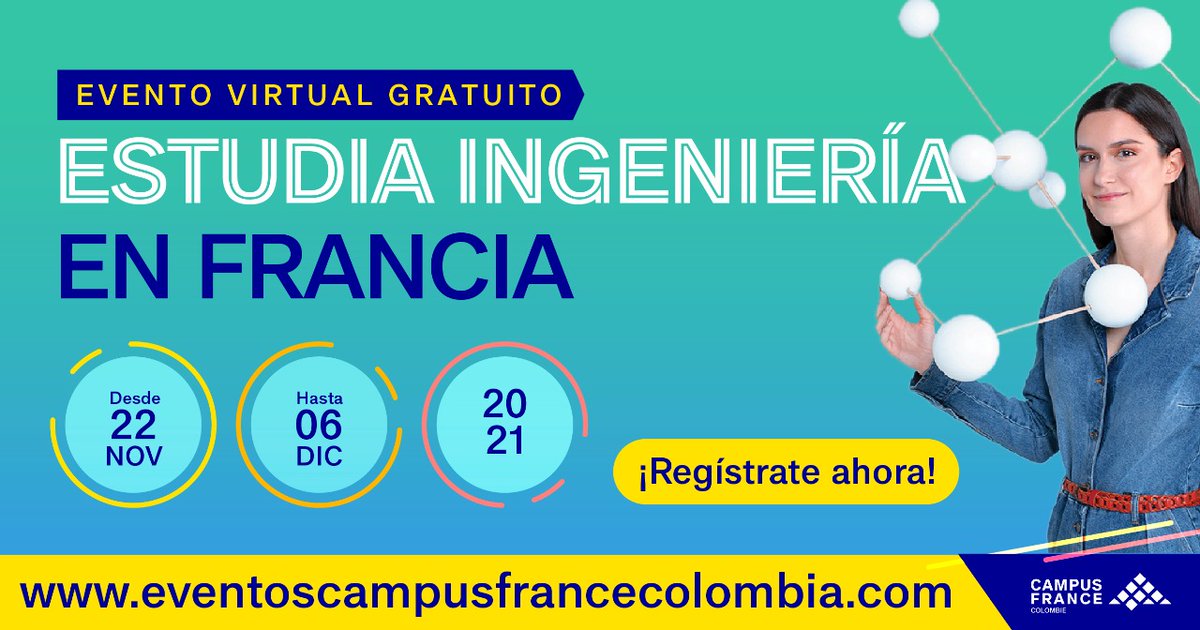 EVENTO VIRTUAL GRATUITO

ESTUDIA INGENIERÍA EN FRANCIA

Desde 22 NOV

Hasta 06 DIC

20 21

¡Regístrate ahora!

www.eventoscampusfrancecolombia.com

CAMPUS FRANCE COLOMBIE